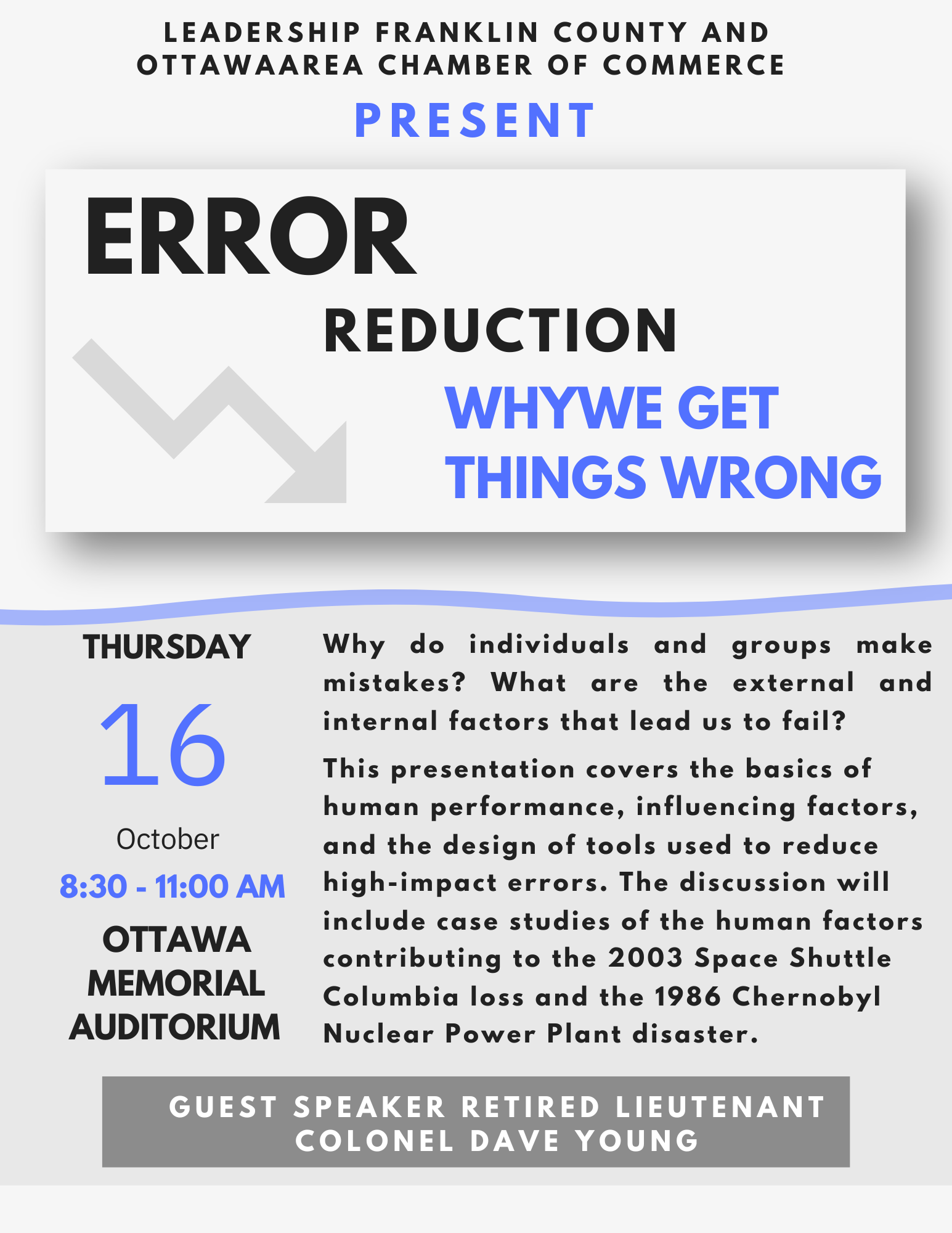 LEADERSHIP FRANKLIN COUNTY AND OTTAWAAREA CHAMBER OF COMMERCE

PRESENT

ERROR

REDUCTION

WHYWE GET THINGS WRONG

THURSDAY

16

October

8:30 - 11:00 AM

OTTAWA MEMORIAL AUDITORIUM

Why do individuals and groups make mistakes? What are the external and internal factors that lead us to fail?

This presentation covers the basics of human performance, influencing factors, and the design of tools used to reduce high-impact errors. The discussion will include case studies of the human factors contributing to the 2003 Space Shuttle Columbia loss and the 1986 Chernobyl Nuclear Power Plant disaster.

GUEST SPEAKER RETIRED LIEUTENANT COLONEL DAVE YOUNG